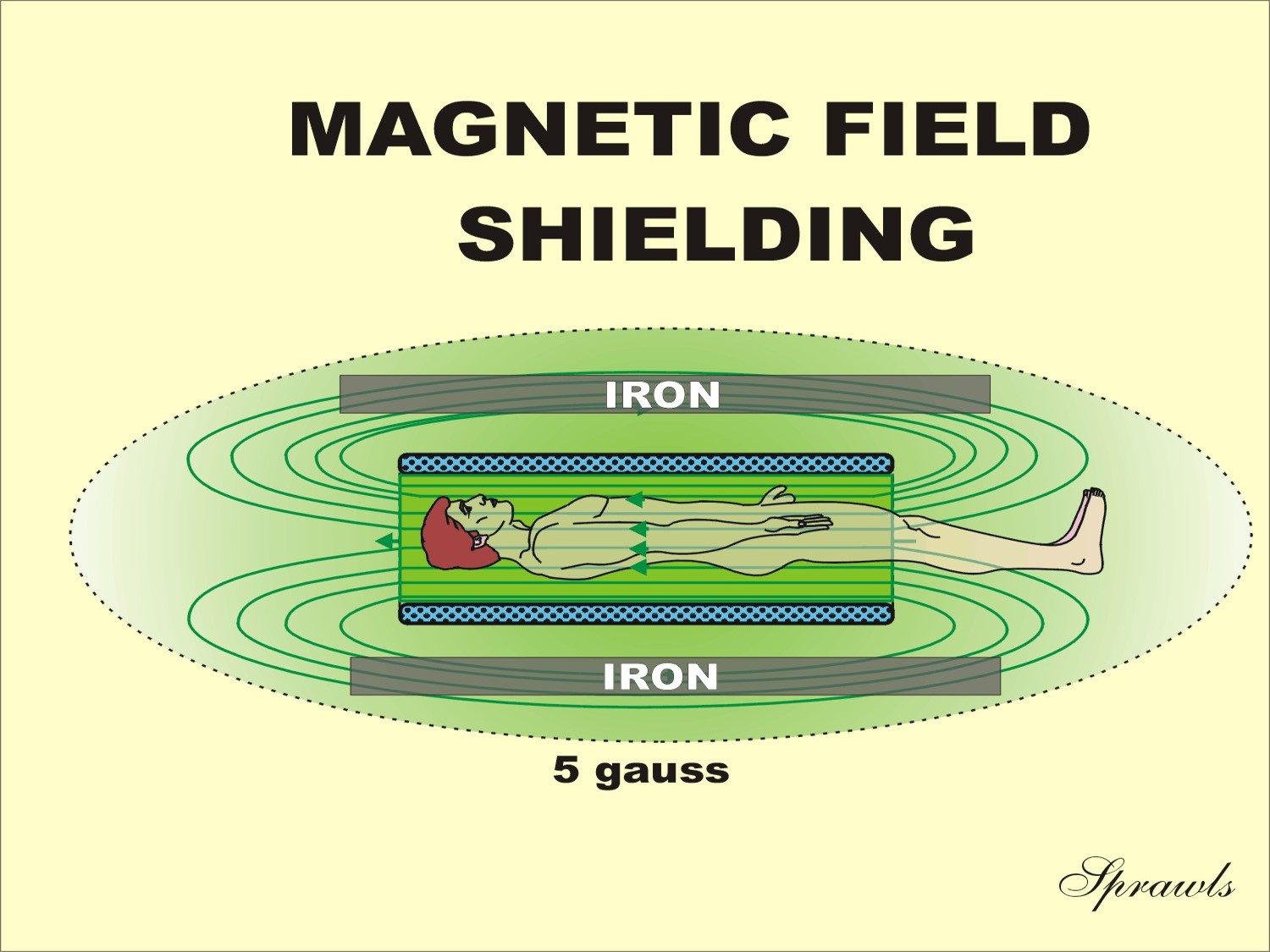 MAGNETIC FIELD SHIELDING

IRON

IRON

5 gauss

Sprawls